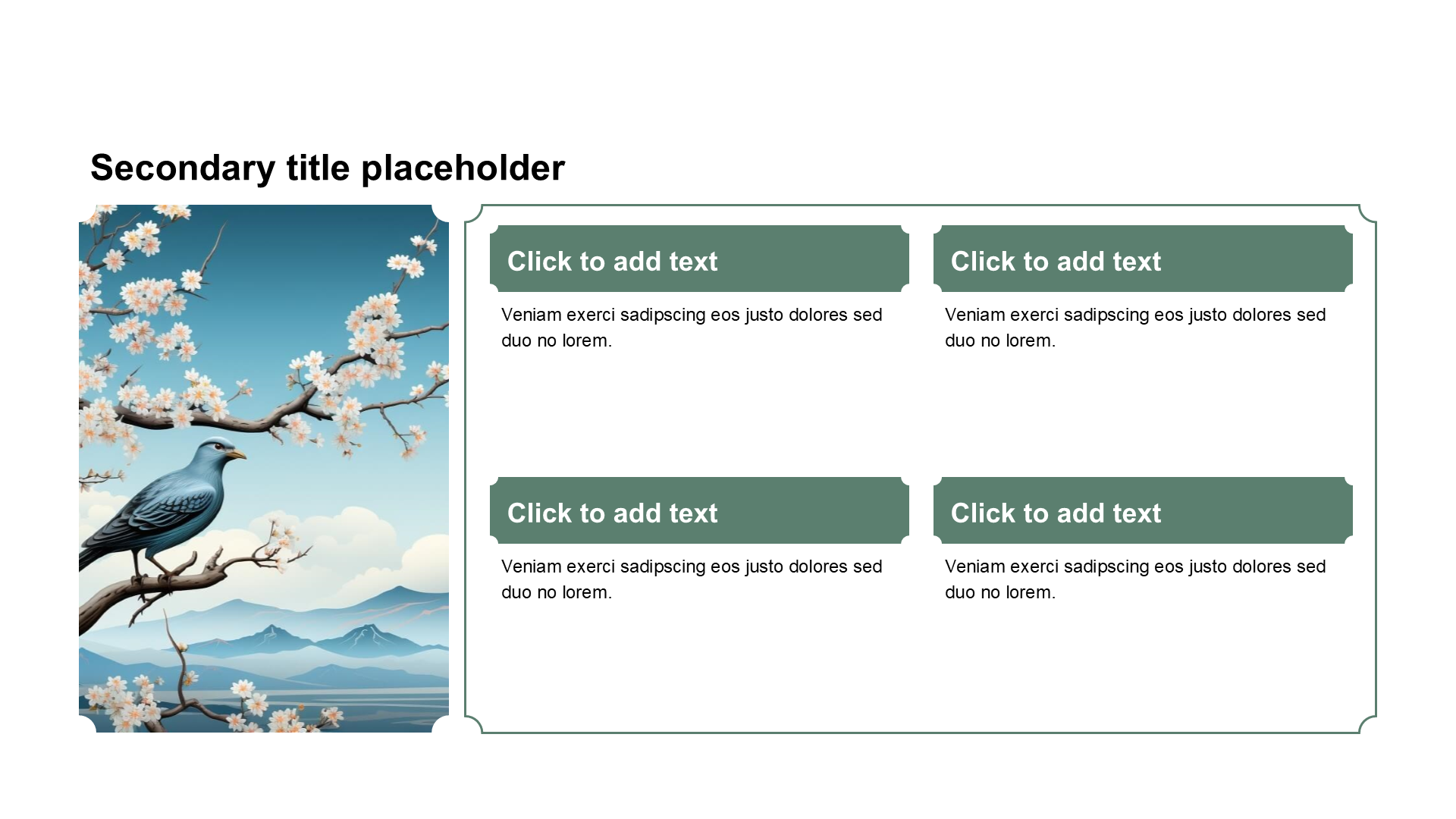 Secondary title placeholder

Click to add text

Veniam exerci sadipscing eos justo dolores sed duo no lorem.

Click to add text

Veniam exerci sadipscing eos justo dolores sed duo no lorem.

Click to add text

Veniam exerci sadipscing eos justo dolores sed duo no lorem.

Click to add text

Veniam exerci sadipscing eos justo dolores sed duo no lorem.